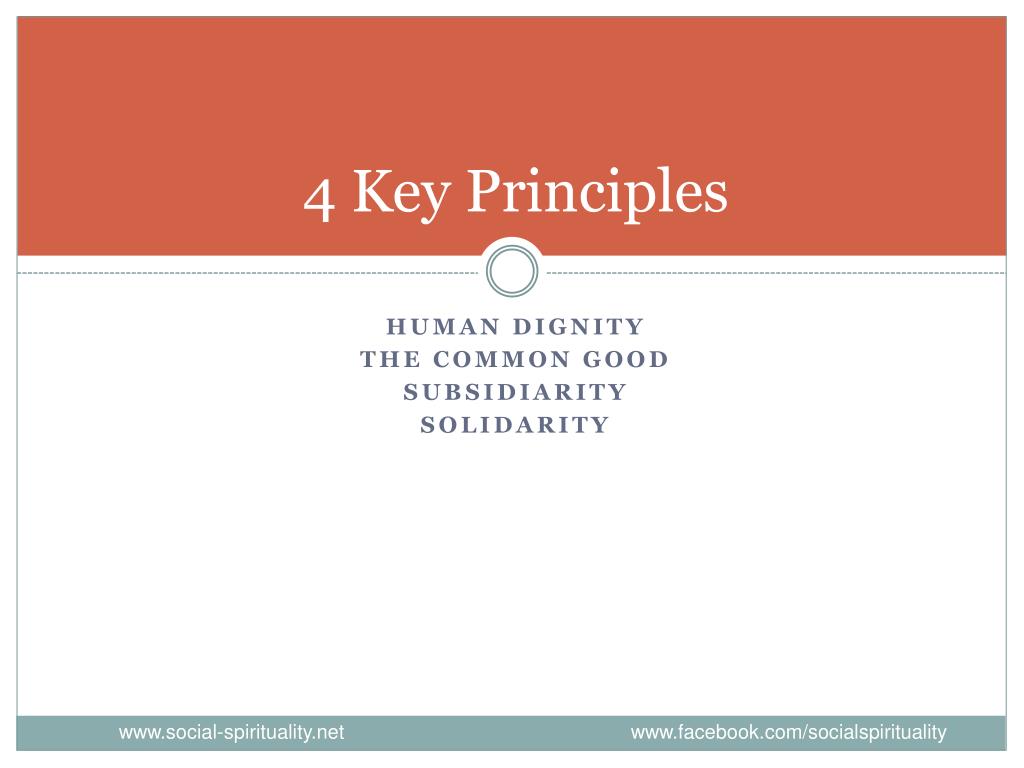 4 Key Principles

HUMAN DIGNITY
THE COMMON GOOD
SUBSIDIARITY
SOLIDARITY

www.social-spirituality.net

www.facebook.com/socialspirituality